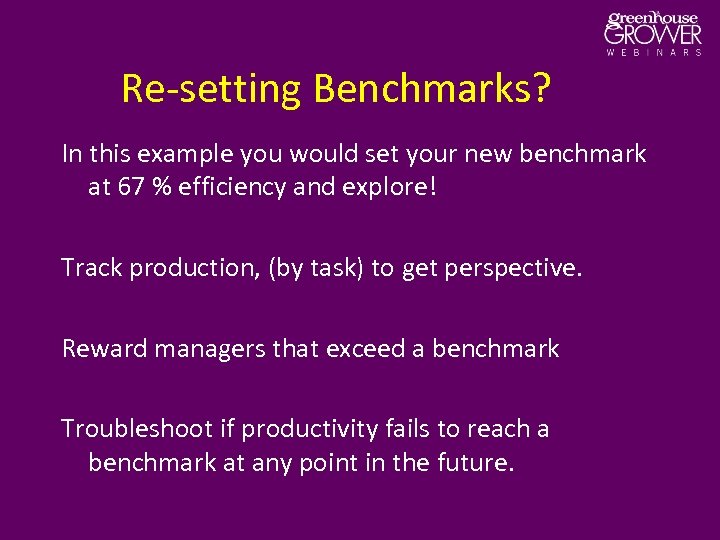 greenhouse
GROWER
WEBINARS

Re-setting Benchmarks?

In this example you would set your new benchmark at 67 % efficiency and explore!

Track production, (by task) to get perspective.

Reward managers that exceed a benchmark

Troubleshoot if productivity fails to reach a benchmark at any point in the future.